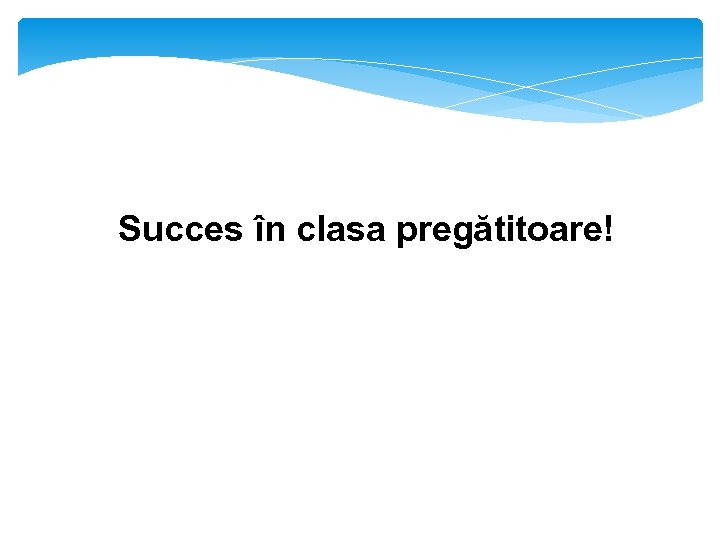 Succes în clasa pregătitoare!